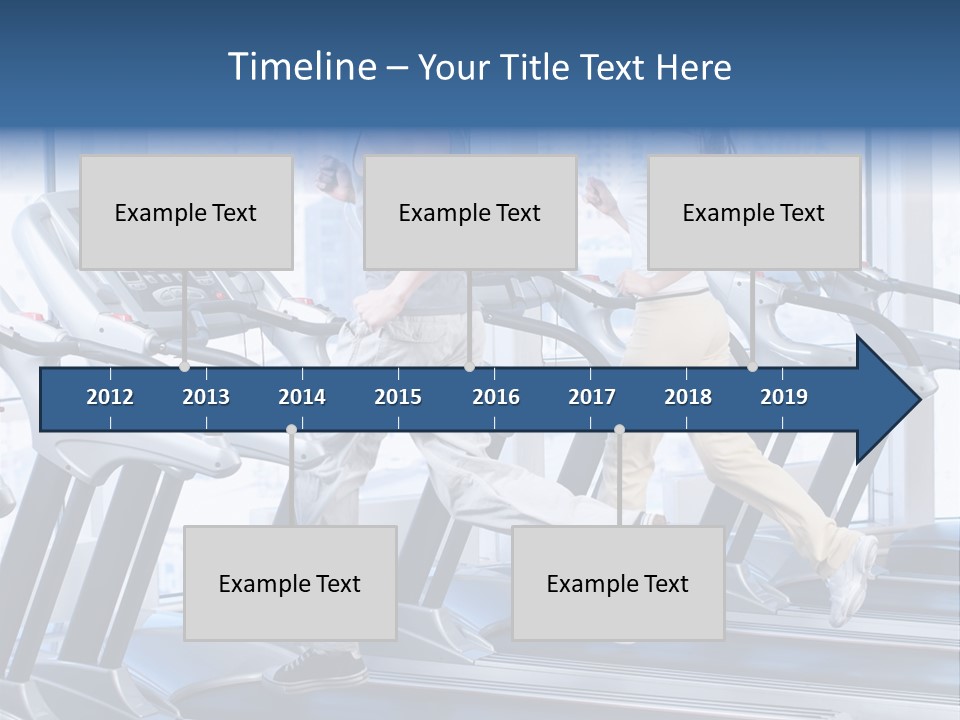 Timeline – Your Title Text Here

Example Text

Example Text

Example Text

2012 2013 2014 2015 2016 2017 2018 2019

Example Text

Example Text